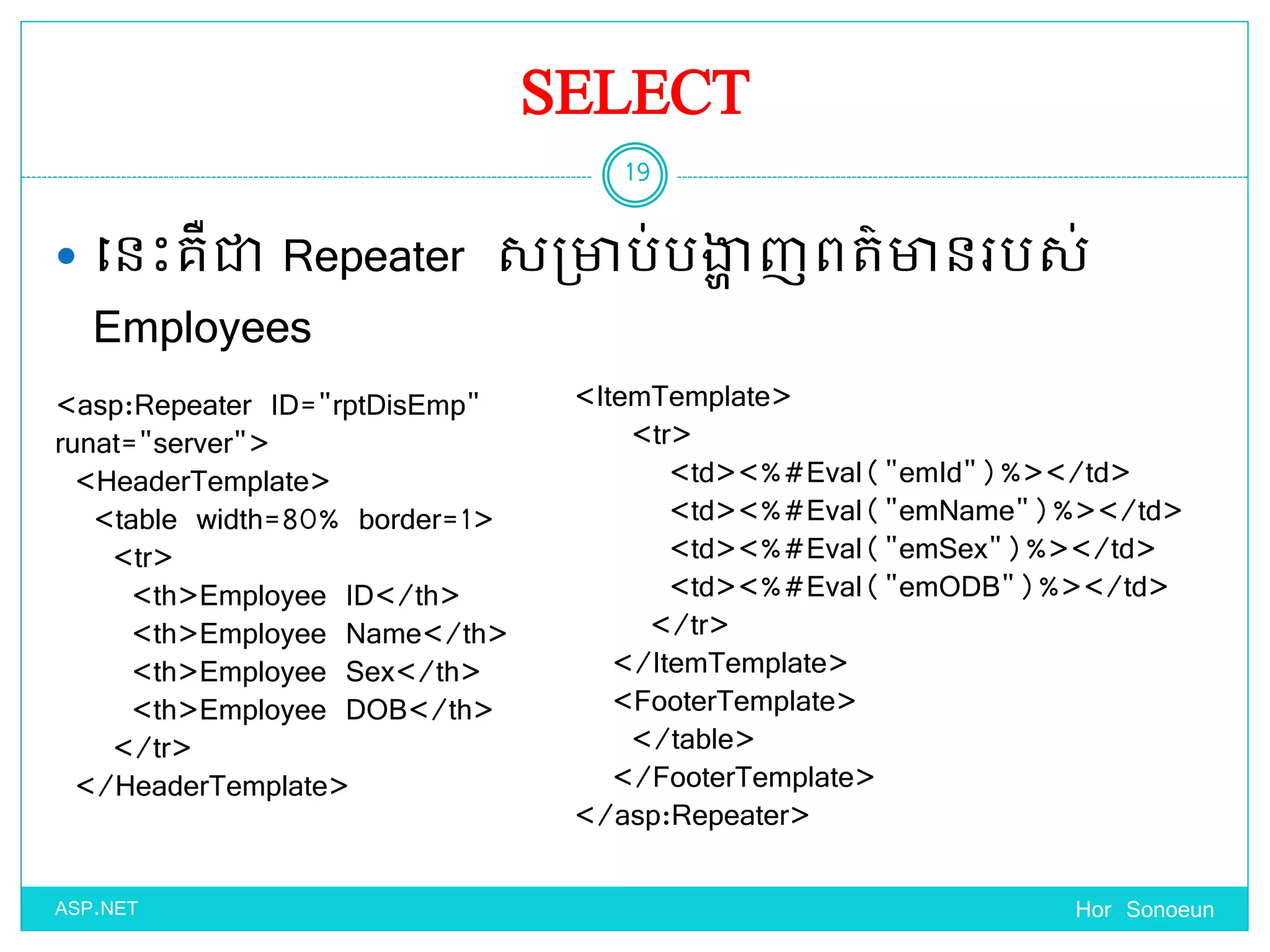 SELECT

19

• នេះគឺជា Repeater សម្រាប់បង្ហាញពត៌មានរបស់ Employees

<asp:Repeater ID="rptDisEmp" runat="server">
<HeaderTemplate>
<table width=80% border=1>
<tr>
<th>Employee ID</th>
<th>Employee Name</th>
<th>Employee Sex</th>
<th>Employee DOB</th>
</tr>
</HeaderTemplate>

<ItemTemplate>
<tr>
<td><%#Eval("emId")%></td>
<td><%#Eval("emName")%></td>
<td><%#Eval("emSex")%></td>
<td><%#Eval("emODB")%></td>
</tr>
</ItemTemplate>
<FooterTemplate>
</table>
</FooterTemplate>
</asp:Repeater>

ASP.NET

Hor Sonoeun